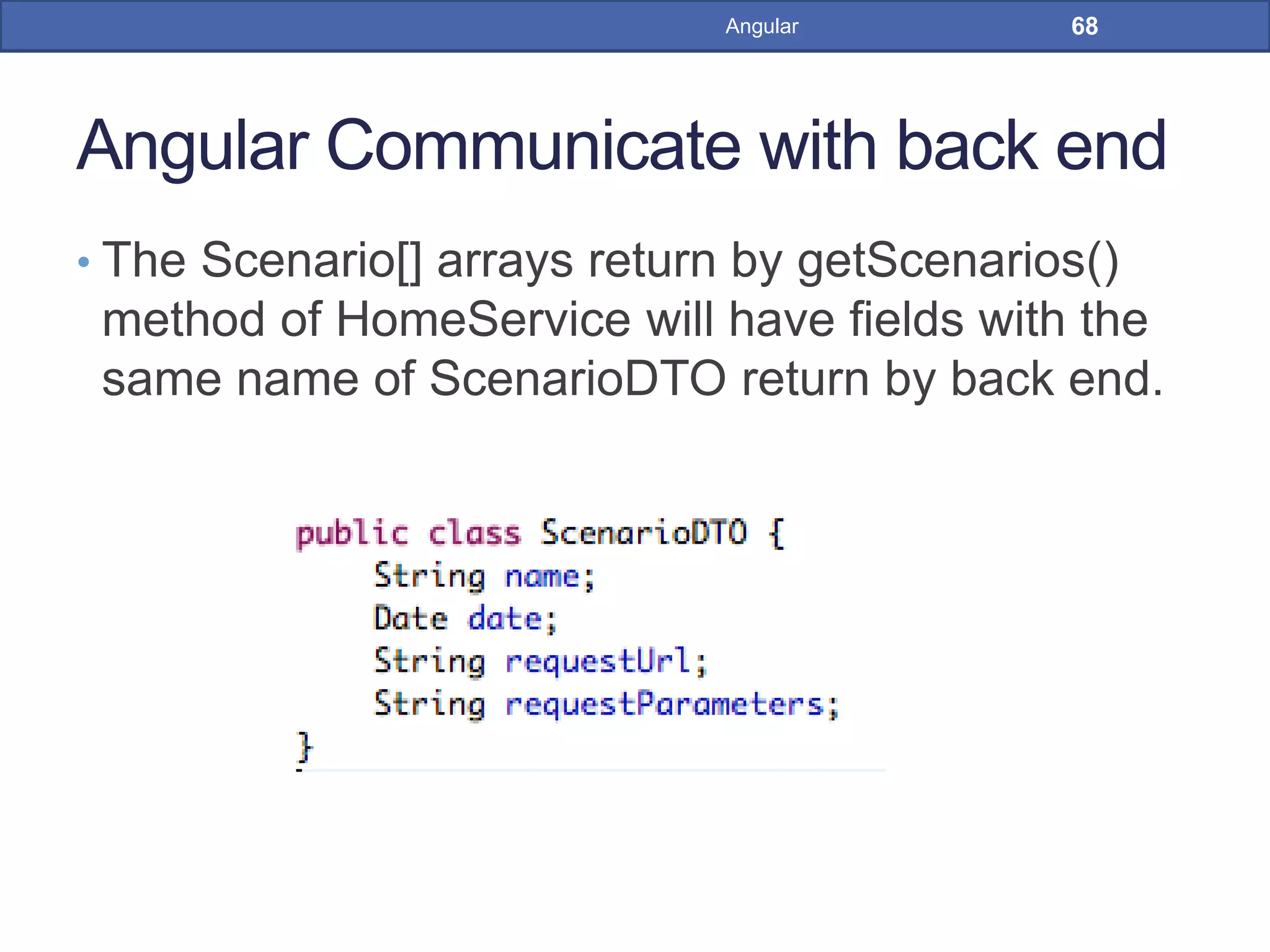 Angular 68

Angular Communicate with back end

• The Scenario[] arrays return by getScenarios() method of HomeService will have fields with the same name of ScenarioDTO return by back end.

public class ScenarioDTO {
    String name;
    Date date;
    String requestUrl;
    String requestParameters;
}